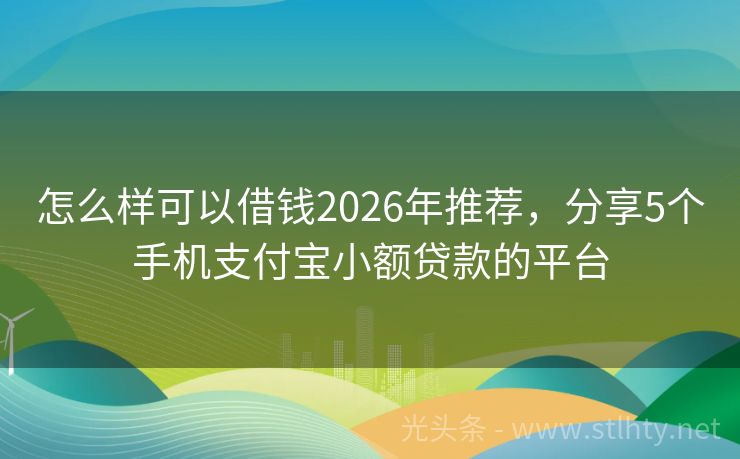 怎么样可以借钱2026年推荐，分享5个手机支付宝小额贷款的平台

光头条 - www.stlhty.net